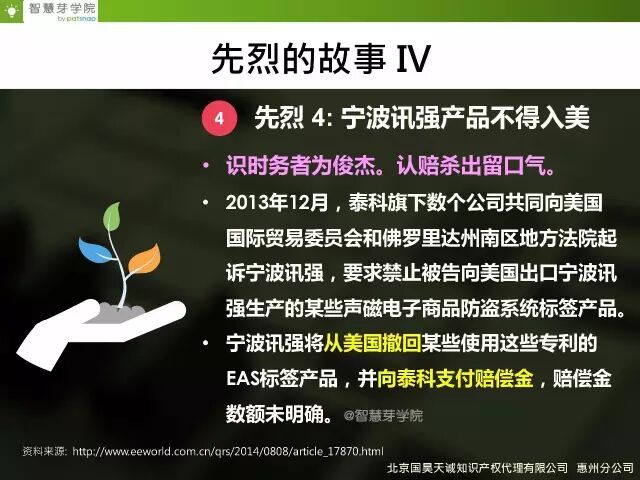 智慧芽学院
by patsnap

先烈的故事 IV

4 先烈 4: 宁波讯强产品不得入美

• 识时务者为俊杰。认赔杀出留口气。

• 2013年12月，泰科旗下数个公司共同向美国国际贸易委员会和佛罗里达州南区地方法院起诉宁波讯强，要求禁止被告向美国出口宁波讯强生产的某些声磁电子商品防盗系统标签产品。

• 宁波讯强将从美国撤回某些使用这些专利的EAS标签产品，并向泰科支付赔偿金，赔偿金数额未明确。 @智慧芽学院

资料来源: http://www.eeworld.com.cn/qrs/2014/0808/article_17870.html

北京国昊天诚知识产权代理有限公司 惠州分公司